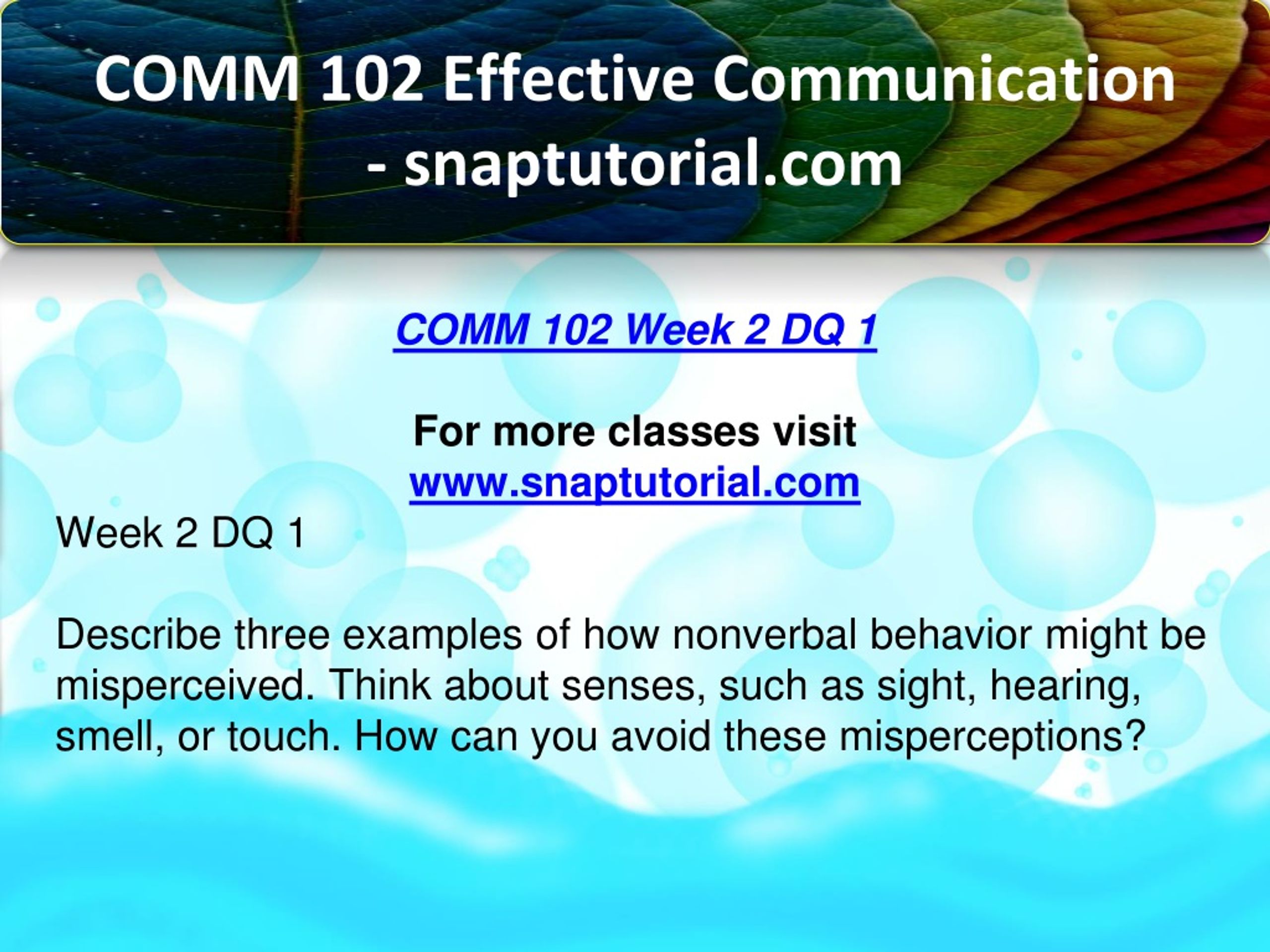 COMM 102 Effective Communication - snaptutorial.com

COMM 102 Week 2 DQ 1

For more classes visit
www.snaptutorial.com

Week 2 DQ 1

Describe three examples of how nonverbal behavior might be misperceived. Think about senses, such as sight, hearing, smell, or touch. How can you avoid these misperceptions?